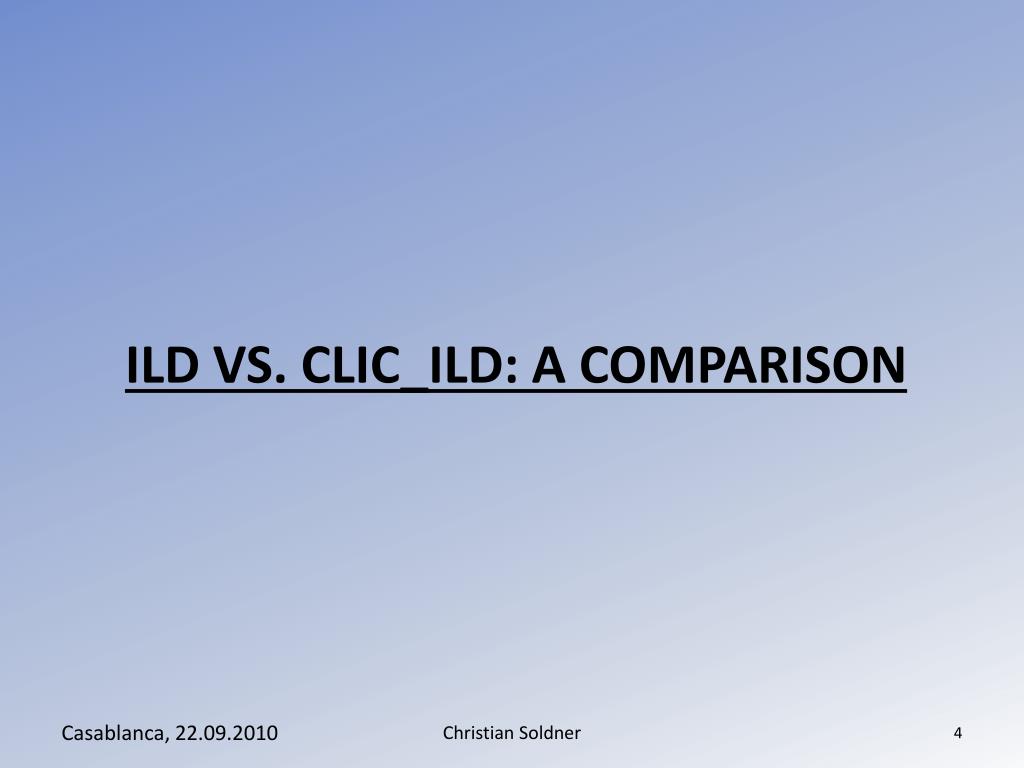 ILD VS. CLIC_ILD: A COMPARISON

Casablanca, 22.09.2010

Christian Soldner

4